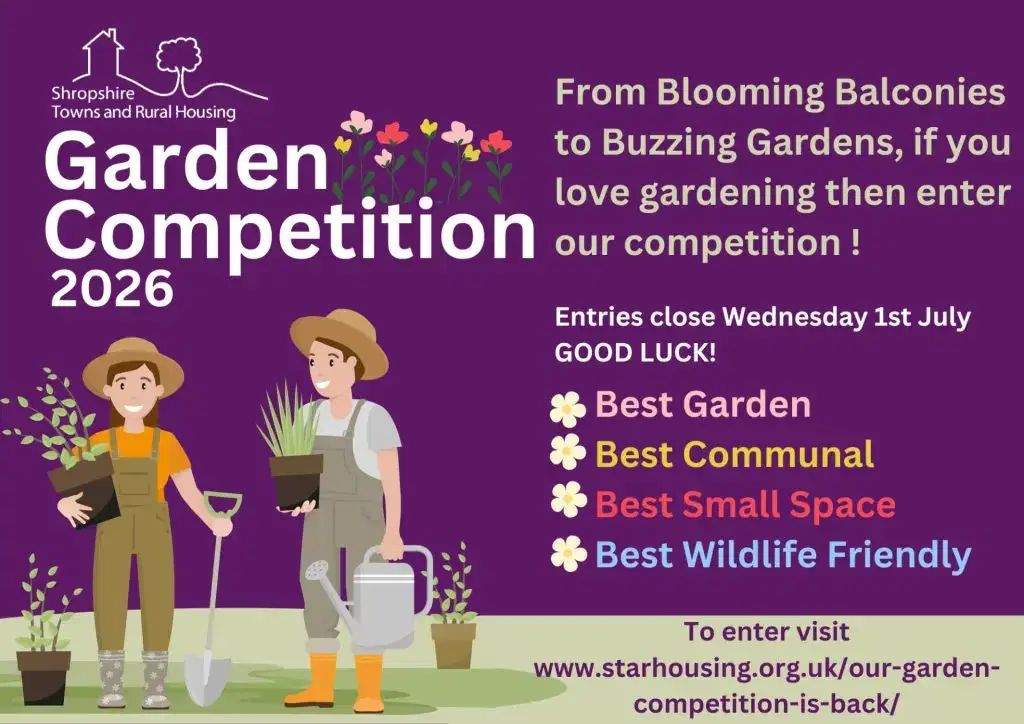 Shropshire Towns and Rural Housing

Garden Competition 2026

From Blooming Balconies to Buzzing Gardens, if you love gardening then enter our competition !

Entries close Wednesday 1st July GOOD LUCK!

Best Garden
Best Communal
Best Small Space
Best Wildlife Friendly

To enter visit www.starhousing.org.uk/our-garden-competition-is-back/